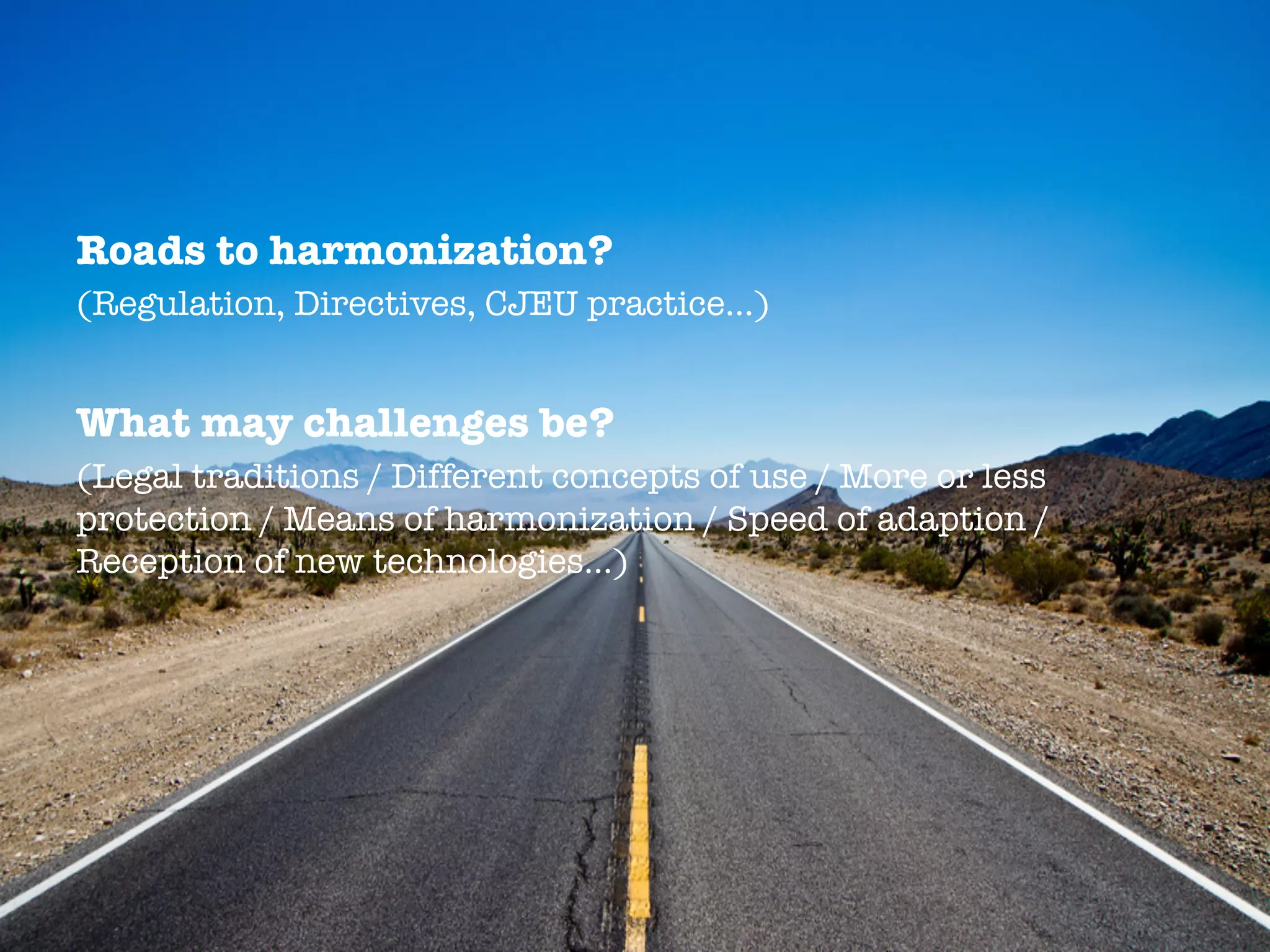 Roads to harmonization?
(Regulation, Directives, CJEU practice...)

What may challenges be?
(Legal traditions / Different concepts of use / More or less protection / Means of harmonization / Speed of adaption / Reception of new technologies...)